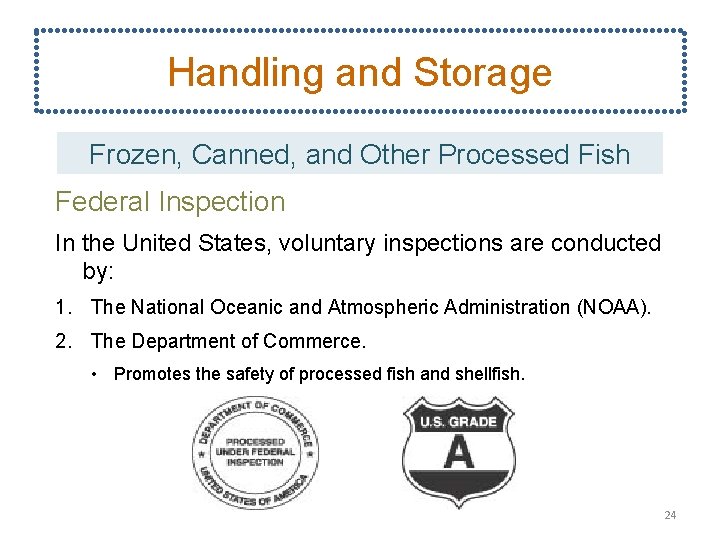 Handling and Storage

Frozen, Canned, and Other Processed Fish

Federal Inspection

In the United States, voluntary inspections are conducted by:

1. The National Oceanic and Atmospheric Administration (NOAA).
2. The Department of Commerce.
   • Promotes the safety of processed fish and shellfish.

DEPARTMENT OF COMMERCE
PROCESSED UNDER FEDERAL INSPECTION
UNITED STATES OF AMERICA

U.S. GRADE
A

24